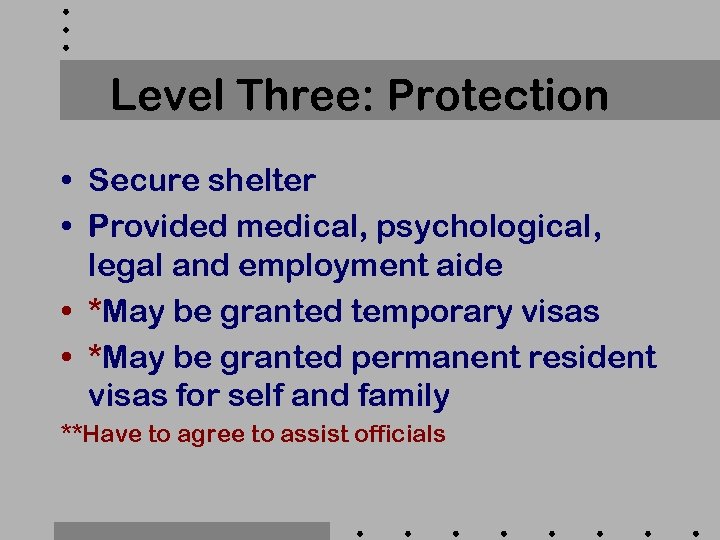 Level Three: Protection

• Secure shelter
• Provided medical, psychological, legal and employment aide
• *May be granted temporary visas
• *May be granted permanent resident visas for self and family

**Have to agree to assist officials